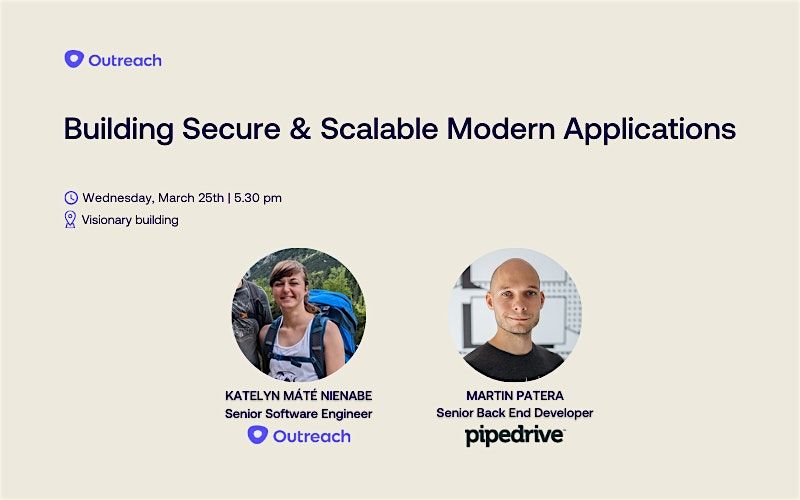 Outreach

Building Secure & Scalable Modern Applications

Wednesday, March 25th | 5.30 pm
Visionary building

KATELYN MÁTÉ NIENABE
Senior Software Engineer
Outreach

MARTIN PATERA
Senior Back End Developer
pipedrive